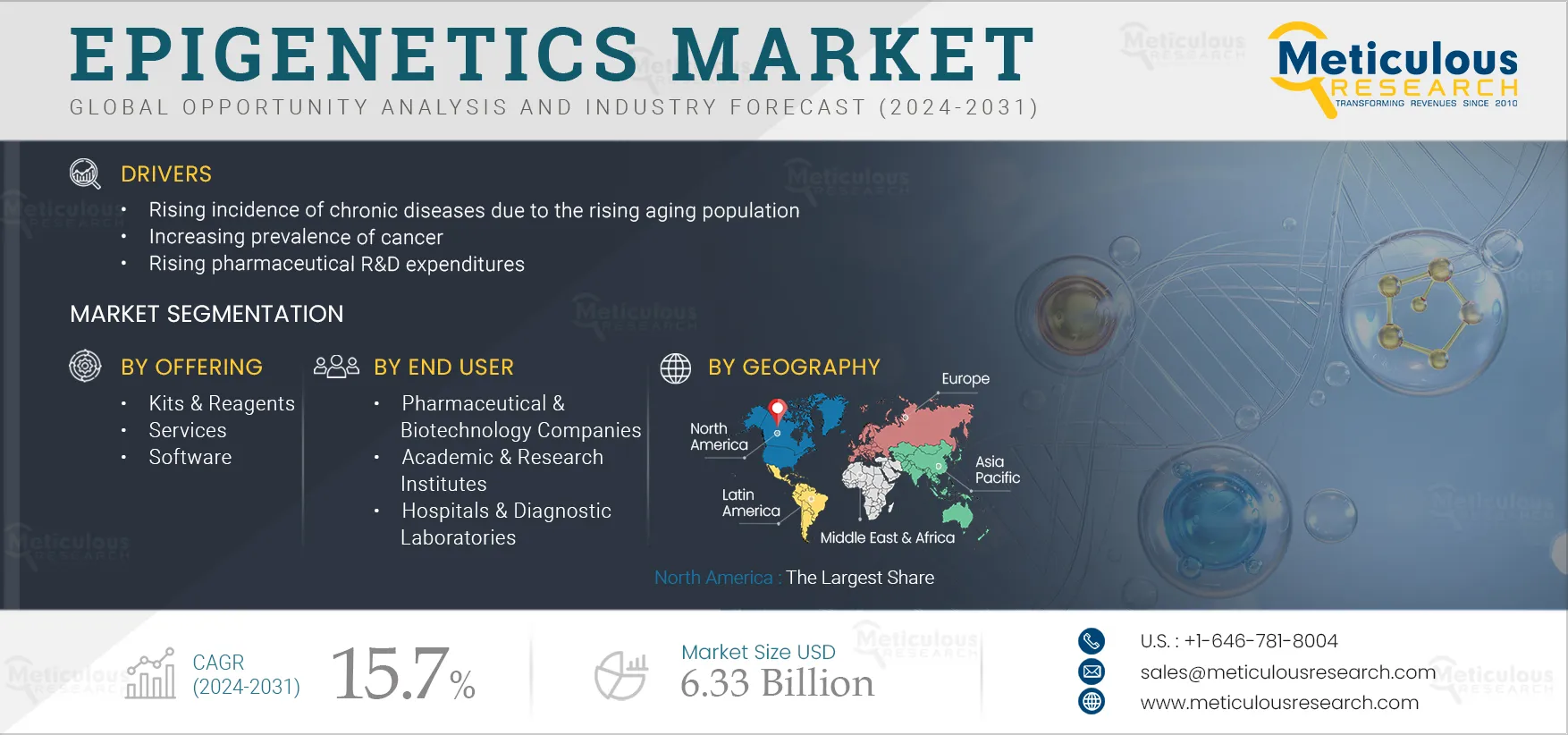 EPIGENETICS MARKET
GLOBAL OPPORTUNITY ANALYSIS AND INDUSTRY FORECAST (2024-2031)

Meticulous RESEARCH
TRANSFORMING REVENUES SINCE 2010

DRIVERS
• Rising incidence of chronic diseases due to the rising aging population
• Increasing prevalence of cancer
• Rising pharmaceutical R&D expenditures

MARKET SEGMENTATION

BY OFFERING
• Kits & Reagents
• Services
• Software

BY END USER
• Pharmaceutical & Biotechnology Companies
• Academic & Research Institutes
• Hospitals & Diagnostic Laboratories

BY GEOGRAPHY
Europe
North America
Asia Pacific
Latin America
Middle East & Africa

North America : The Largest Share

CAGR (2024-2031) 15.7%

Market Size USD 6.33 Billion

U.S. : +1-646-781-8004
sales@meticulousresearch.com
www.meticulousresearch.com